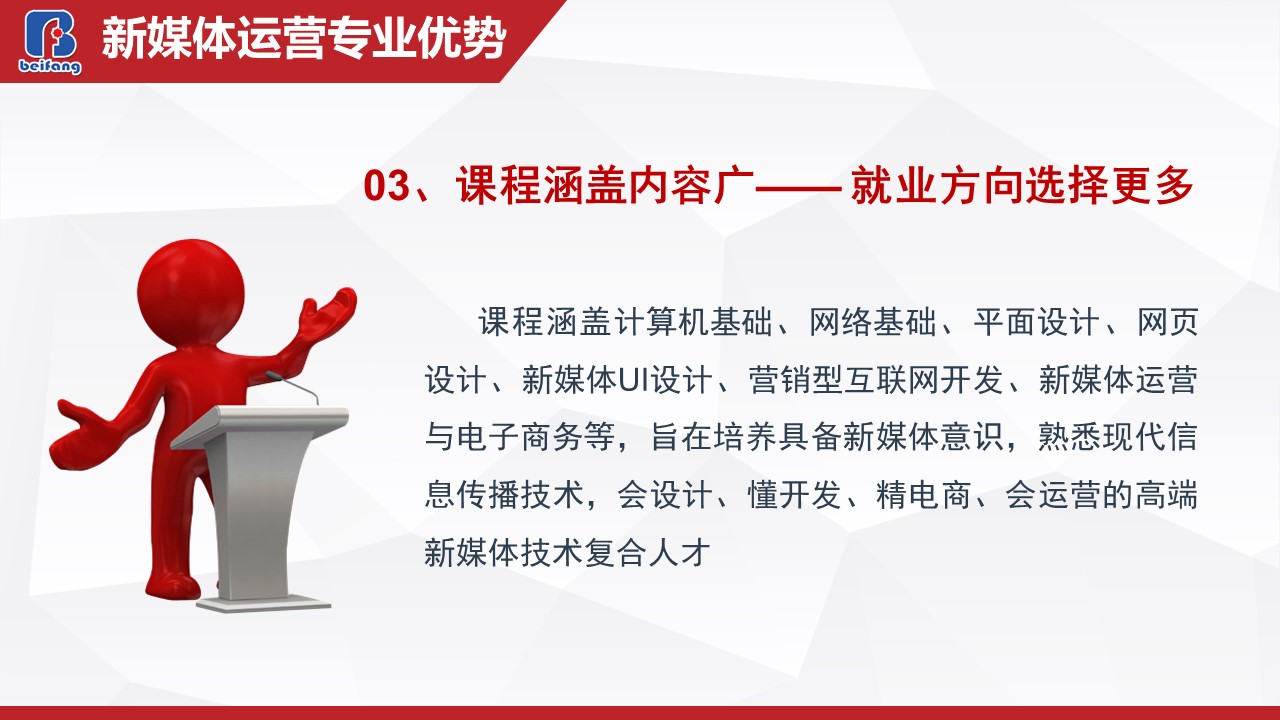 beifang

新媒体运营专业优势

03、课程涵盖内容广—— 就业方向选择更多

课程涵盖计算机基础、网络基础、平面设计、网页设计、新媒体UI设计、营销型互联网开发、新媒体运营与电子商务等，旨在培养具备新媒体意识，熟悉现代信息传播技术，会设计、懂开发、精电商、会运营的高端新媒体技术复合人才